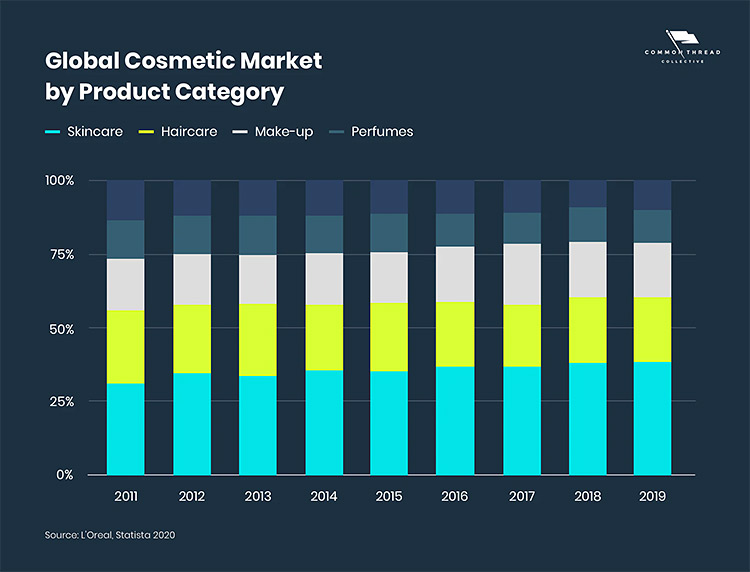 Global Cosmetic Market by Product Category

COMMON THREAD COLLECTIVE

Skincare Haircare Make-up Perfumes

100%
75%
50%
25%
0%

2011 2012 2013 2014 2015 2016 2017 2018 2019

Source: L'Oreal, Statista 2020